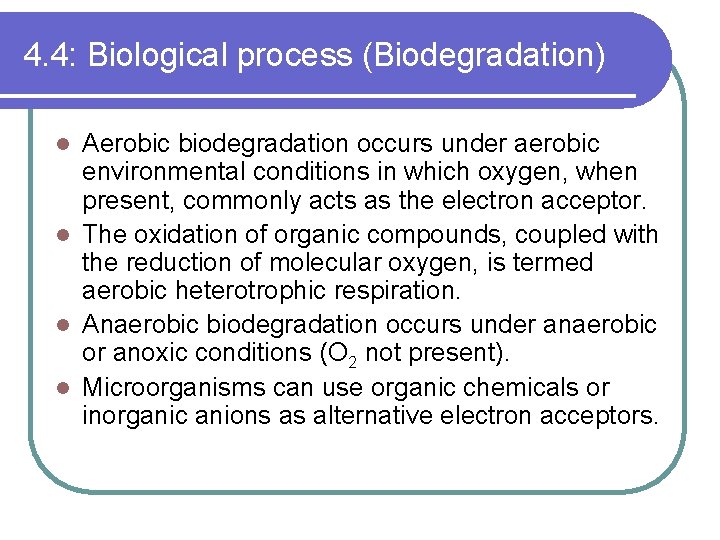 4.4: Biological process (Biodegradation)

- Aerobic biodegradation occurs under aerobic environmental conditions in which oxygen, when present, commonly acts as the electron acceptor.
- The oxidation of organic compounds, coupled with the reduction of molecular oxygen, is termed aerobic heterotrophic respiration.
- Anaerobic biodegradation occurs under anaerobic or anoxic conditions ($O_2$ not present).
- Microorganisms can use organic chemicals or inorganic anions as alternative electron acceptors.